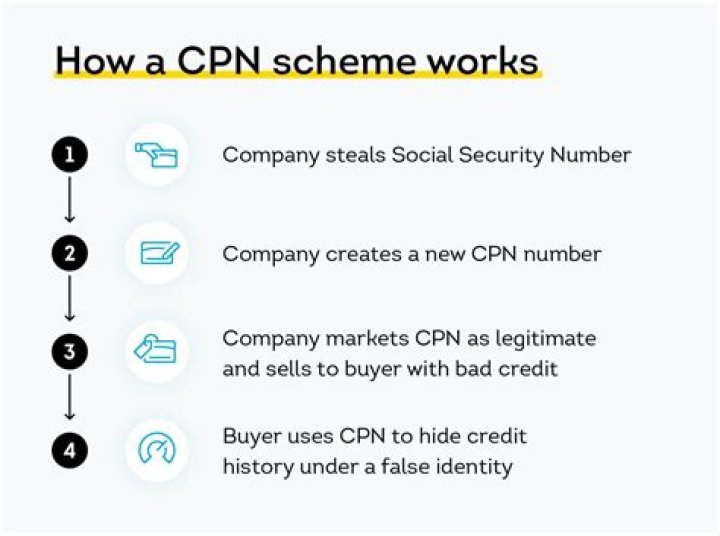 How a CPN scheme works

1 Company steals Social Security Number

2 Company creates a new CPN number

3 Company markets CPN as legitimate and sells to buyer with bad credit

4 Buyer uses CPN to hide credit history under a false identity